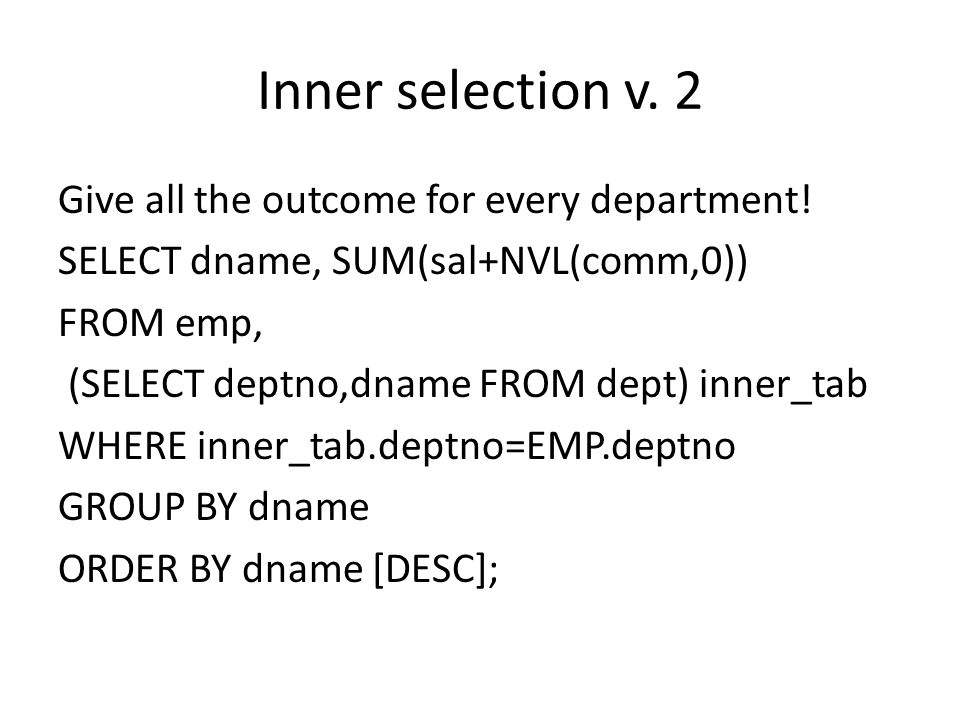 Inner selection v. 2

Give all the outcome for every department!
SELECT dname, SUM(sal+NVL(comm,0))
FROM emp,
 (SELECT deptno,dname FROM dept) inner_tab
WHERE inner_tab.deptno=EMP.deptno
GROUP BY dname
ORDER BY dname [DESC];